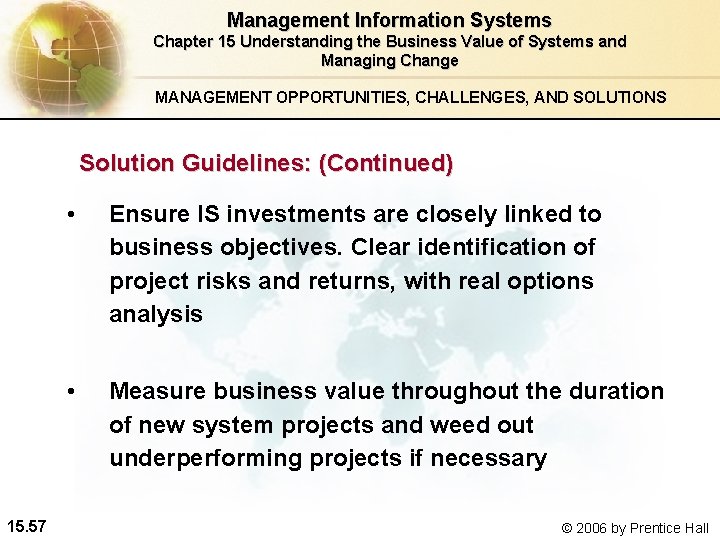 Management Information Systems
Chapter 15 Understanding the Business Value of Systems and Managing Change

MANAGEMENT OPPORTUNITIES, CHALLENGES, AND SOLUTIONS

Solution Guidelines: (Continued)

• Ensure IS investments are closely linked to business objectives. Clear identification of project risks and returns, with real options analysis

• Measure business value throughout the duration of new system projects and weed out underperforming projects if necessary

15.57

© 2006 by Prentice Hall